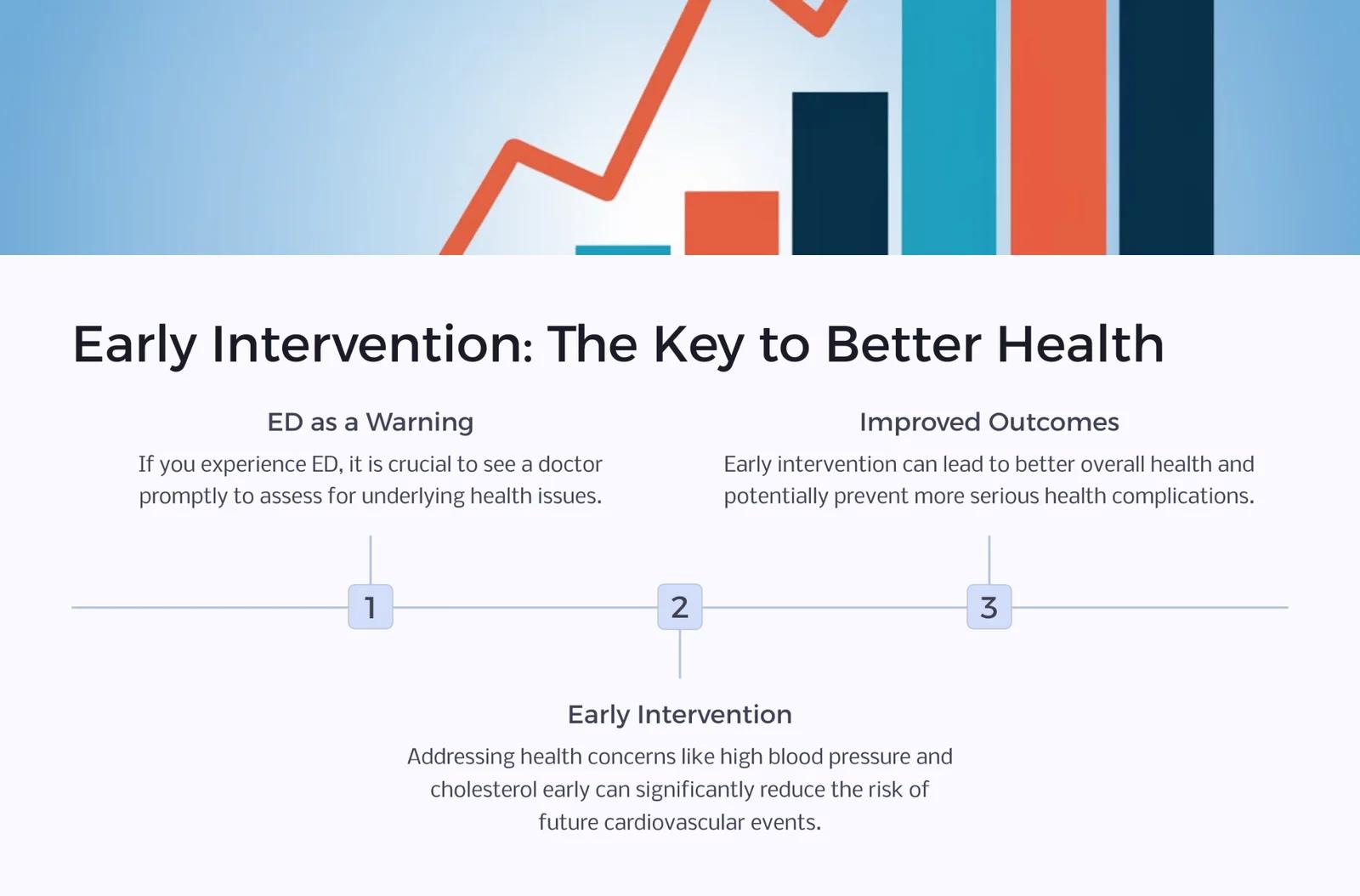 Early Intervention: The Key to Better Health

ED as a Warning

If you experience ED, it is crucial to see a doctor promptly to assess for underlying health issues.

Improved Outcomes

Early intervention can lead to better overall health and potentially prevent more serious health complications.

1

2

3

Early Intervention

Addressing health concerns like high blood pressure and cholesterol early can significantly reduce the risk of future cardiovascular events.